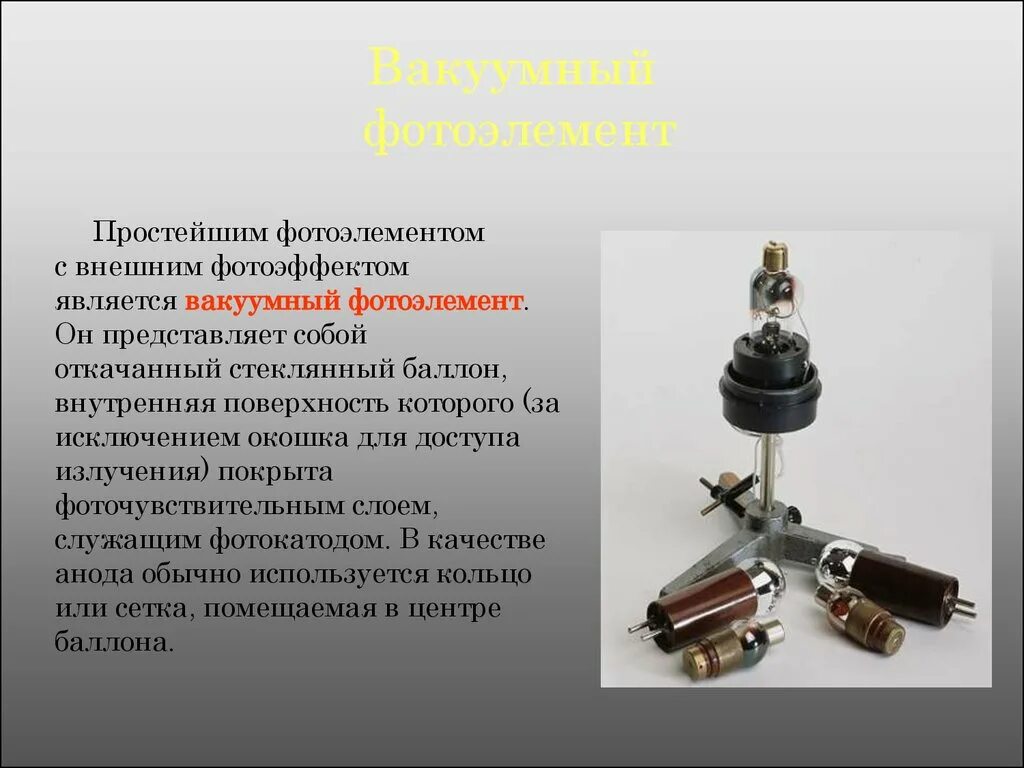 Вакуумный фотоэлемент

Простейшим фотоэлементом с внешним фотоэффектом является вакуумный фотоэлемент. Он представляет собой откачанный стеклянный баллон, внутренняя поверхность которого (за исключением окошка для доступа излучения) покрыта фоточувствительным слоем, служащим фотокатодом. В качестве анода обычно используется кольцо или сетка, помещаемая в центре баллона.